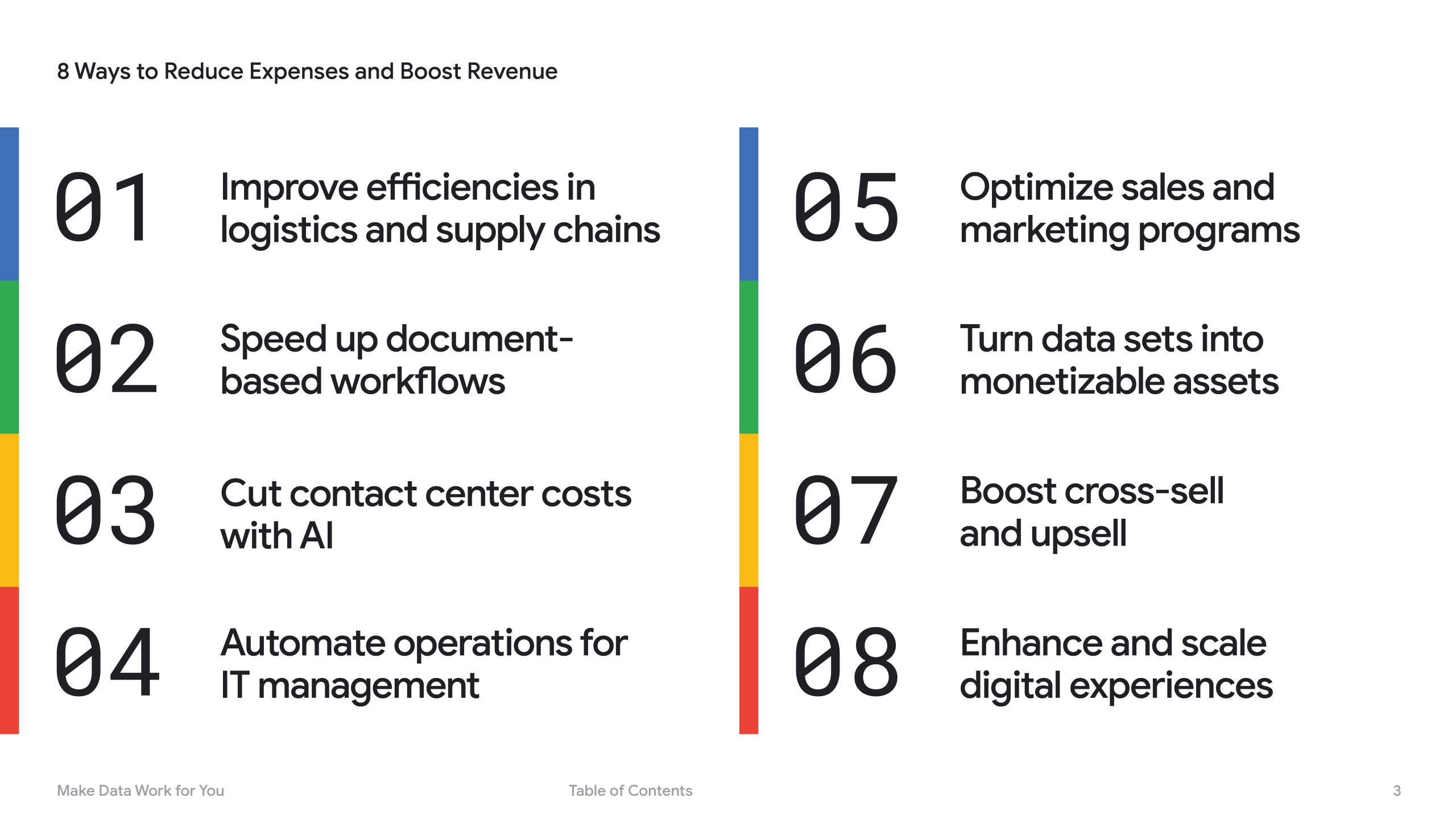 8 Ways to Reduce Expenses and Boost Revenue

01 Improve efficiencies in logistics and supply chains

02 Speed up document-based workflows

03 Cut contact center costs with AI

04 Automate operations for IT management

05 Optimize sales and marketing programs

06 Turn data sets into monetizable assets

07 Boost cross-sell and upsell

08 Enhance and scale digital experiences

Make Data Work for You

Table of Contents

3